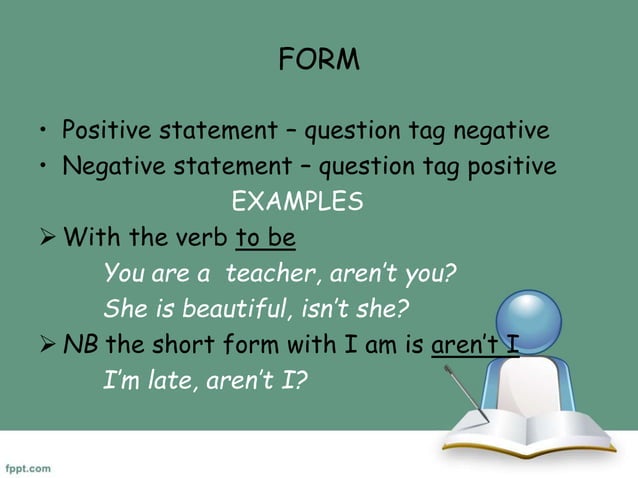 FORM

• Positive statement – question tag negative
• Negative statement – question tag positive

EXAMPLES

➢ With the verb to be

You are a teacher, aren't you?

She is beautiful, isn't she?

➢ NB the short form with I am is aren't I

I'm late, aren't I?

fppt.com